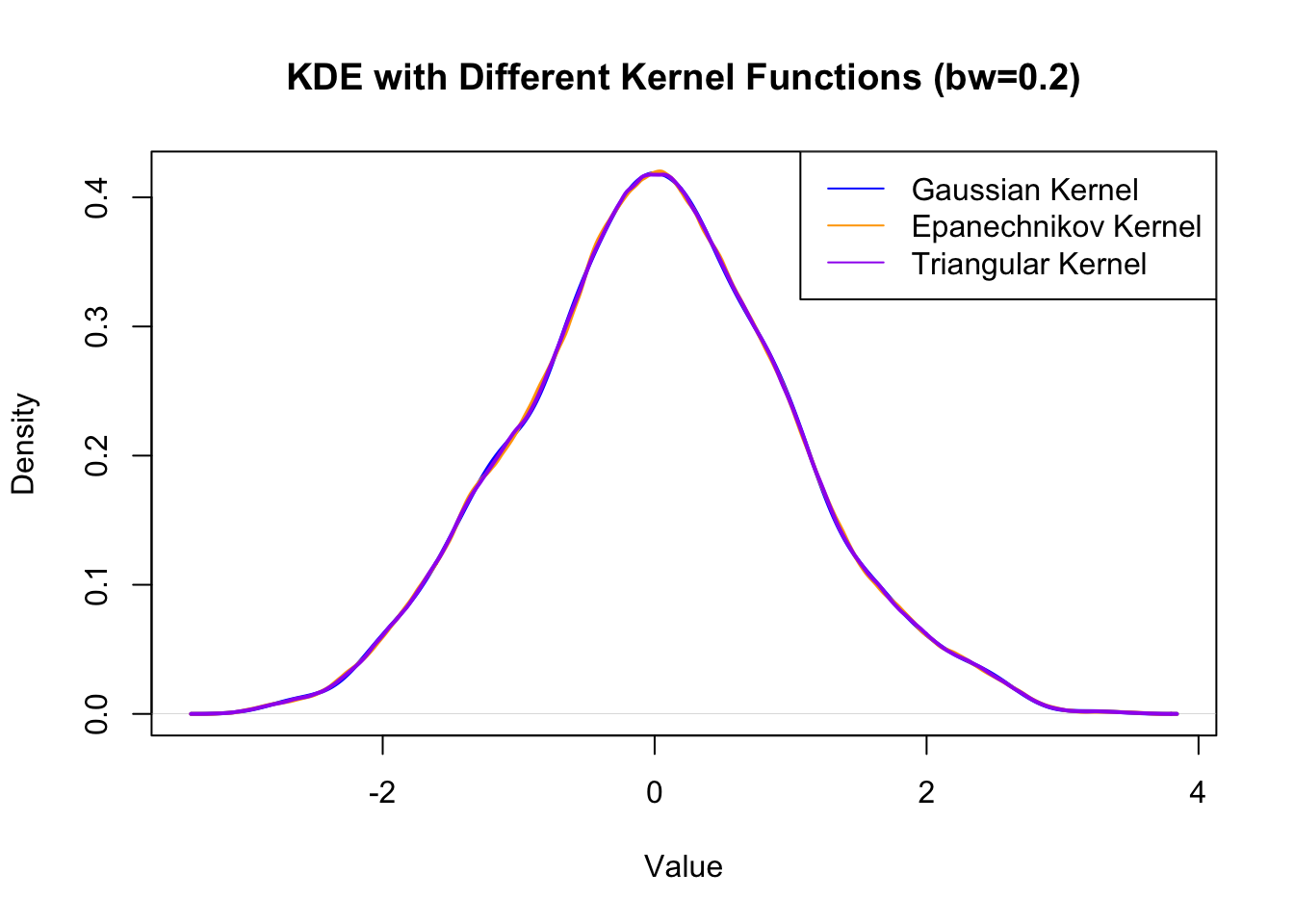 KDE with Different Kernel Functions (bw=0.2)

Gaussian Kernel
Epanechnikov Kernel
Triangular Kernel

Density

0.4
0.3
0.2
0.1
0.0

-2
0
2
4

Value